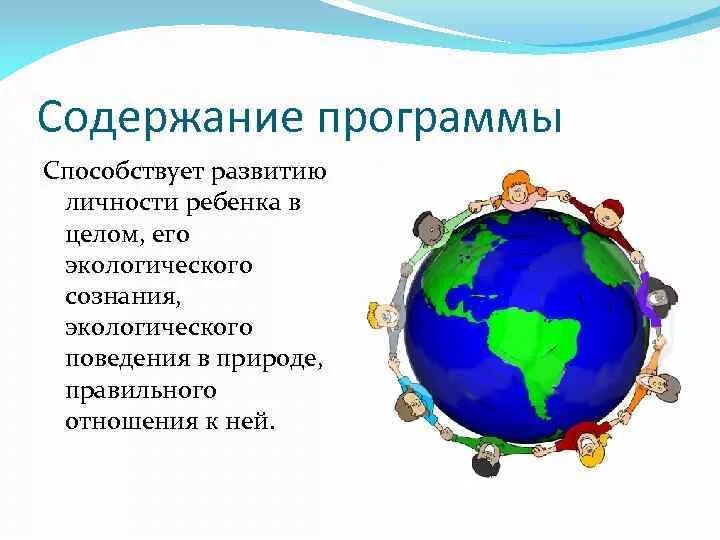 Содержание программы

Способствует развитию личности ребенка в целом, его экологического сознания, экологического поведения в природе, правильного отношения к ней.